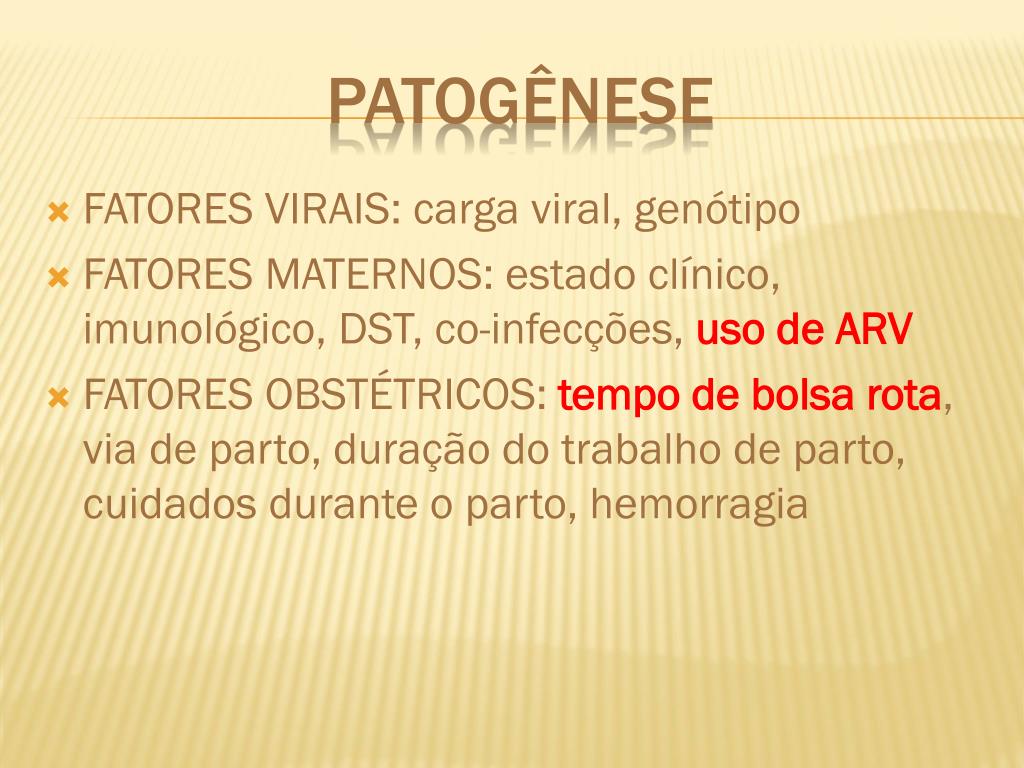 PATOGÊNESE

FATORES VIRAIS: carga viral, genótipo

FATORES MATERNOS: estado clínico, imunológico, DST, co-infecções, uso de ARV

FATORES OBSTÉTRICOS: tempo de bolsa rota, via de parto, duração do trabalho de parto, cuidados durante o parto, hemorragia